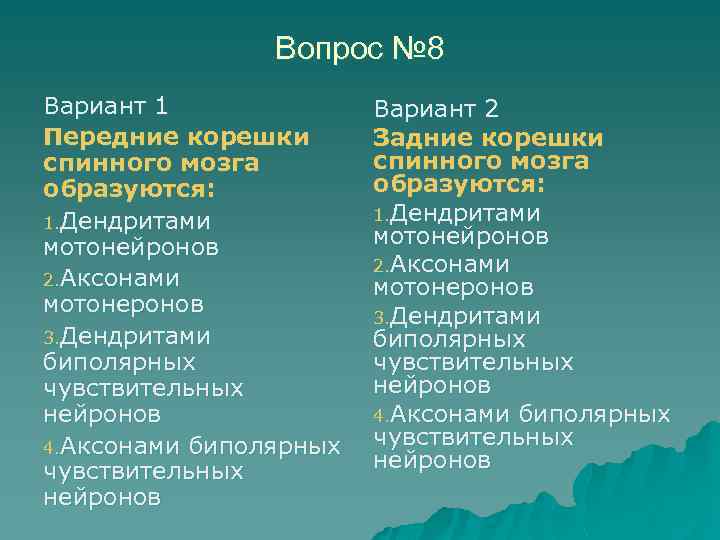 Вопрос №8

Вариант 1

Передние корешки спинного мозга образуются:

1.Дендритами мотонейронов

2.Аксонами мотонеронов

3.Дендритами биполярных чувствительных нейронов

4.Аксонами биполярных чувствительных нейронов

Вариант 2

Задние корешки спинного мозга образуются:

1.Дендритами мотонейронов

2.Аксонами мотонеронов

3.Дендритами биполярных чувствительных нейронов

4.Аксонами биполярных чувствительных нейронов